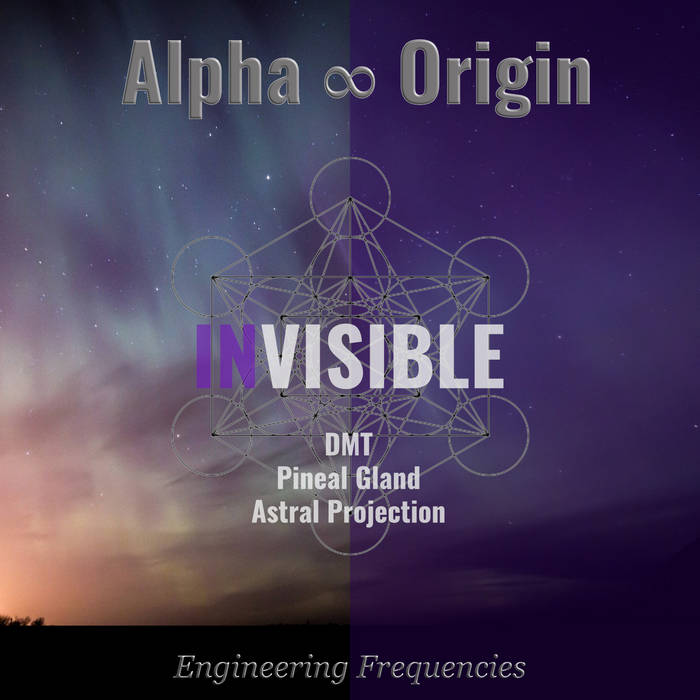 Alpha ∞ Origin

INVISIBLE

DMT
Pineal Gland
Astral Projection

Engineering Frequencies